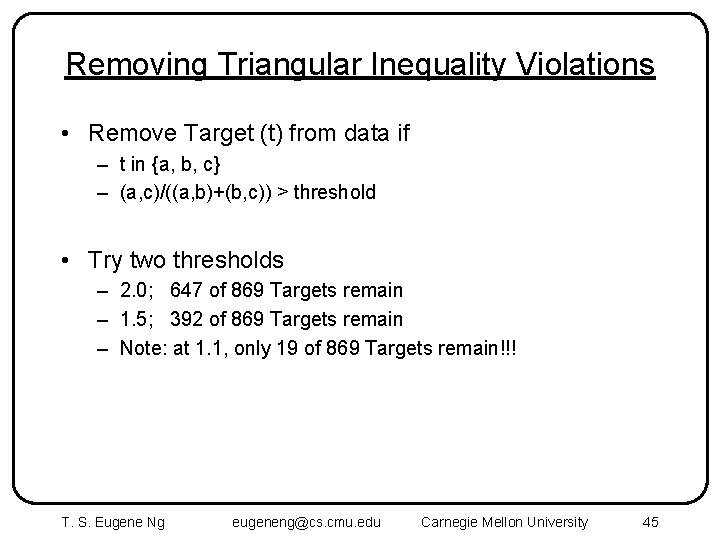 Removing Triangular Inequality Violations

• Remove Target (t) from data if
– t in {a, b, c}
– (a,c)/((a,b)+(b,c)) > threshold

• Try two thresholds
– 2.0; 647 of 869 Targets remain
– 1.5; 392 of 869 Targets remain
– Note: at 1.1, only 19 of 869 Targets remain!!!

T. S. Eugene Ng eugeneng@cs.cmu.edu Carnegie Mellon University 45